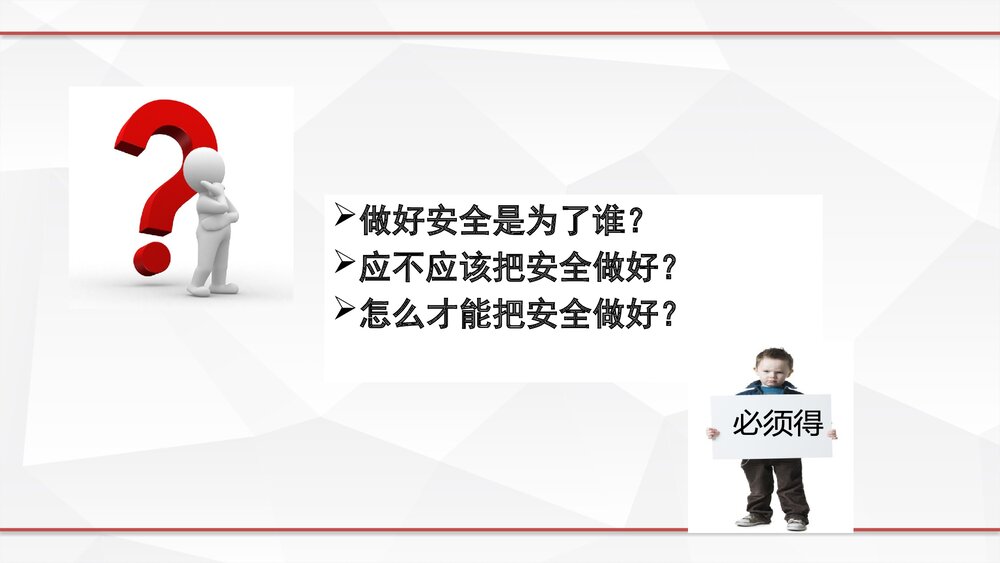 ➢做好安全是为了谁？
➢应不应该把安全做好？
➢怎么才能把安全做好？

必须得